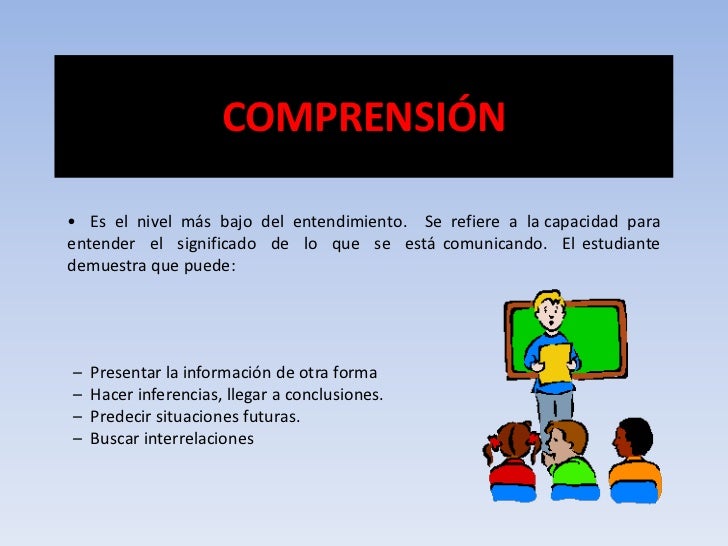 COMPRENSIÓN

• Es el nivel más bajo del entendimiento. Se refiere a la capacidad para entender el significado de lo que se está comunicando. El estudiante demuestra que puede:

– Presentar la información de otra forma
– Hacer inferencias, llegar a conclusiones.
– Predecir situaciones futuras.
– Buscar interrelaciones